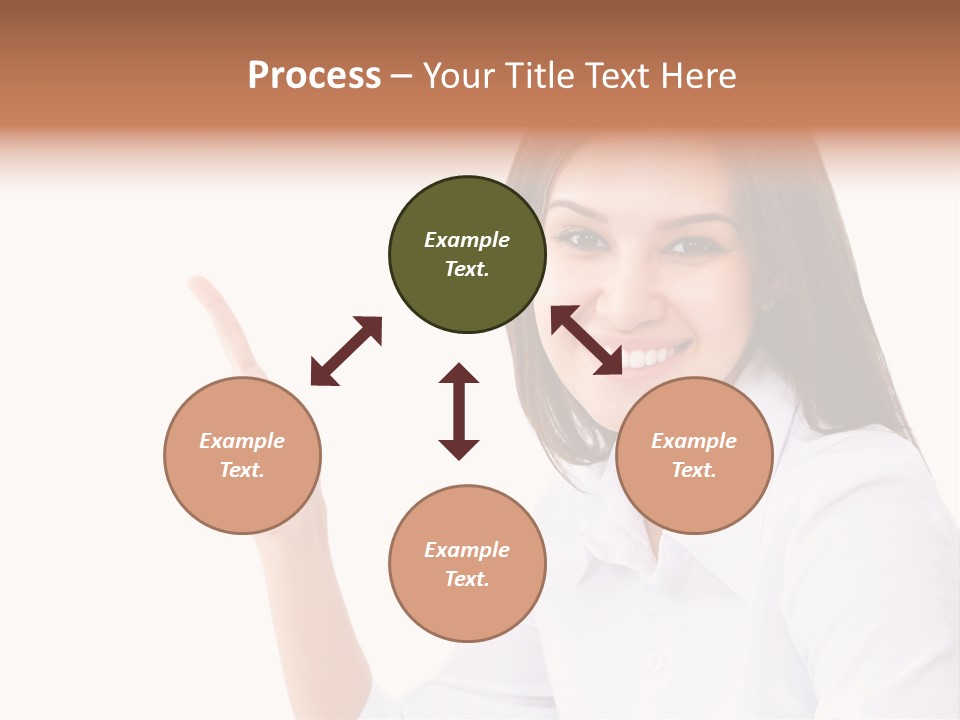 Process – Your Title Text Here

Example Text.

Example Text.

Example Text.

Example Text.